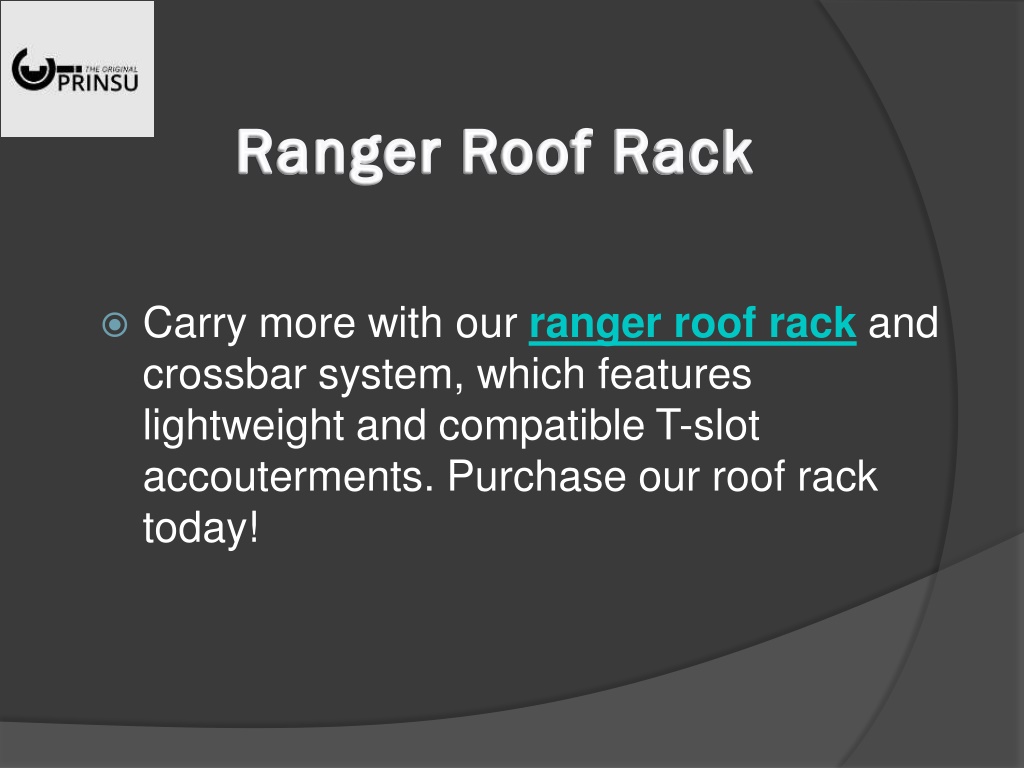 THE ORIGINAL PRINSU

Ranger Roof Rack

Carry more with our ranger roof rack and crossbar system, which features lightweight and compatible T-slot accouterments. Purchase our roof rack today!